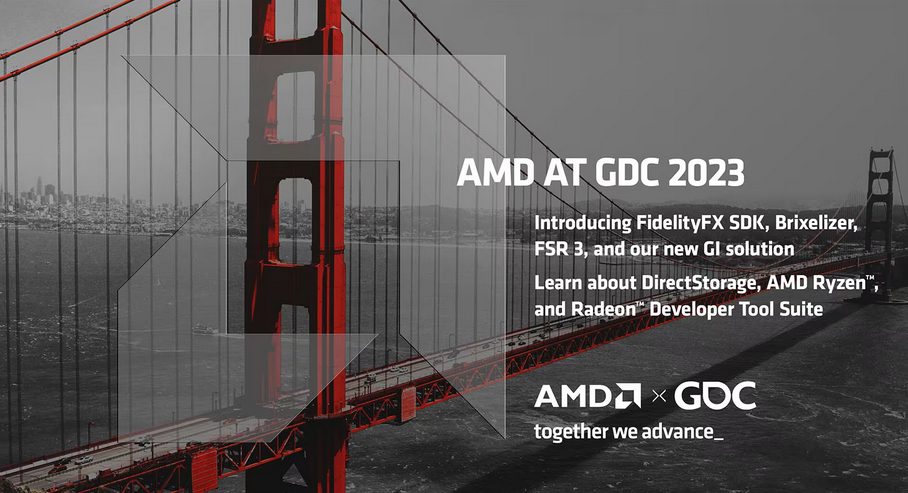 AMD AT GDC 2023

Introducing FidelityFX SDK, Brixelizer, FSR 3, and our new GI solution

Learn about DirectStorage, AMD Ryzen™, and Radeon™ Developer Tool Suite

AMD × GDC

together we advance_